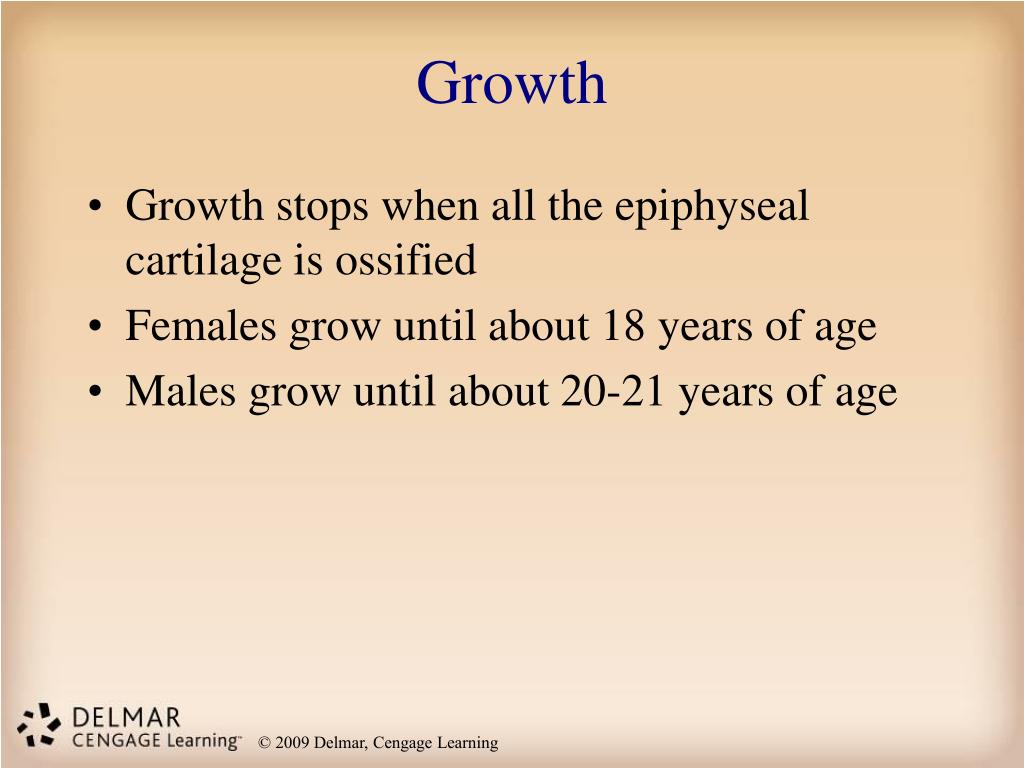 Growth

• Growth stops when all the epiphyseal cartilage is ossified
• Females grow until about 18 years of age
• Males grow until about 20-21 years of age

DELMAR
CENGAGE Learning™

© 2009 Delmar, Cengage Learning